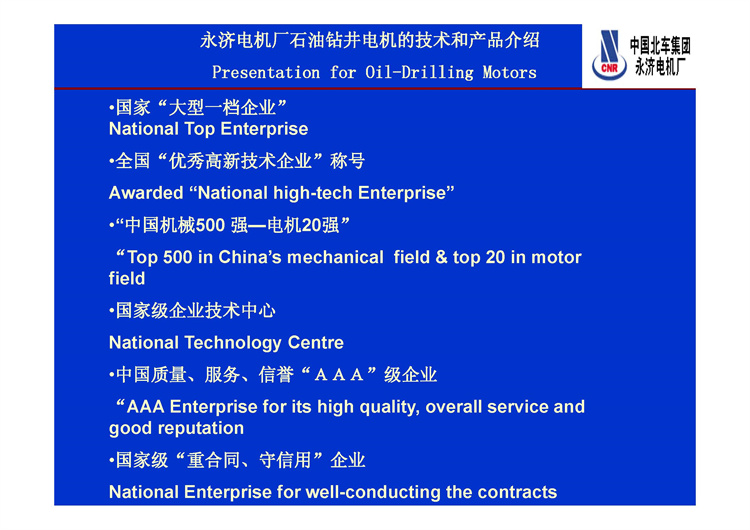 永济电机厂石油钻井电机的技术和产品介绍
Presentation for Oil-Drilling Motors

CNR
中国北车集团
永济电机厂

•国家“大型一档企业”
National Top Enterprise

•全国“优秀高新技术企业”称号

Awarded “National high-tech Enterprise”

•“中国机械500 强—电机20强”

“Top 500 in China’s mechanical field & top 20 in motor field

•国家级企业技术中心

National Technology Centre

•中国质量、服务、信誉“AAA”级企业

“AAA Enterprise for its high quality, overall service and good reputation

•国家级“重合同、守信用”企业

National Enterprise for well-conducting the contracts